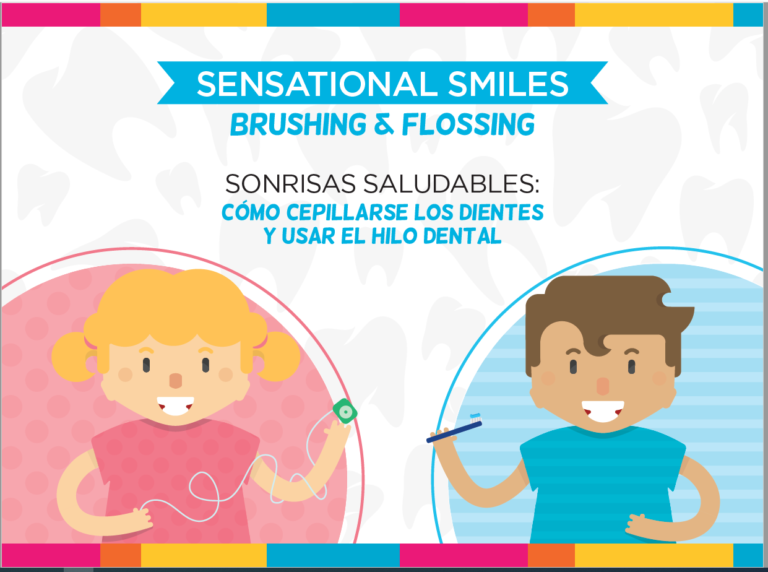 SENSATIONAL SMILES
BRUSHING & FLOSSING

SONRISAS SALUDABLES:
CÓMO CEPILLARSE LOS DIENTES Y USAR EL HILO DENTAL